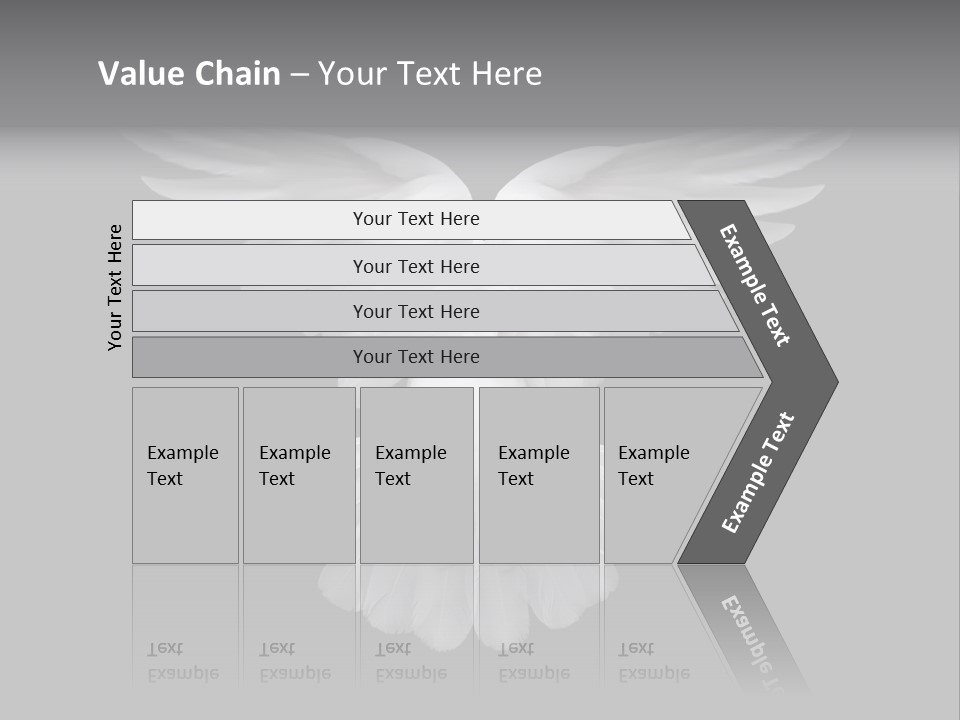 Value Chain – Your Text Here

Your Text Here

Your Text Here

Your Text Here

Your Text Here

Your Text Here

Example Text

Example Text

Example Text

Example Text

Example Text

Example Text

Example Text